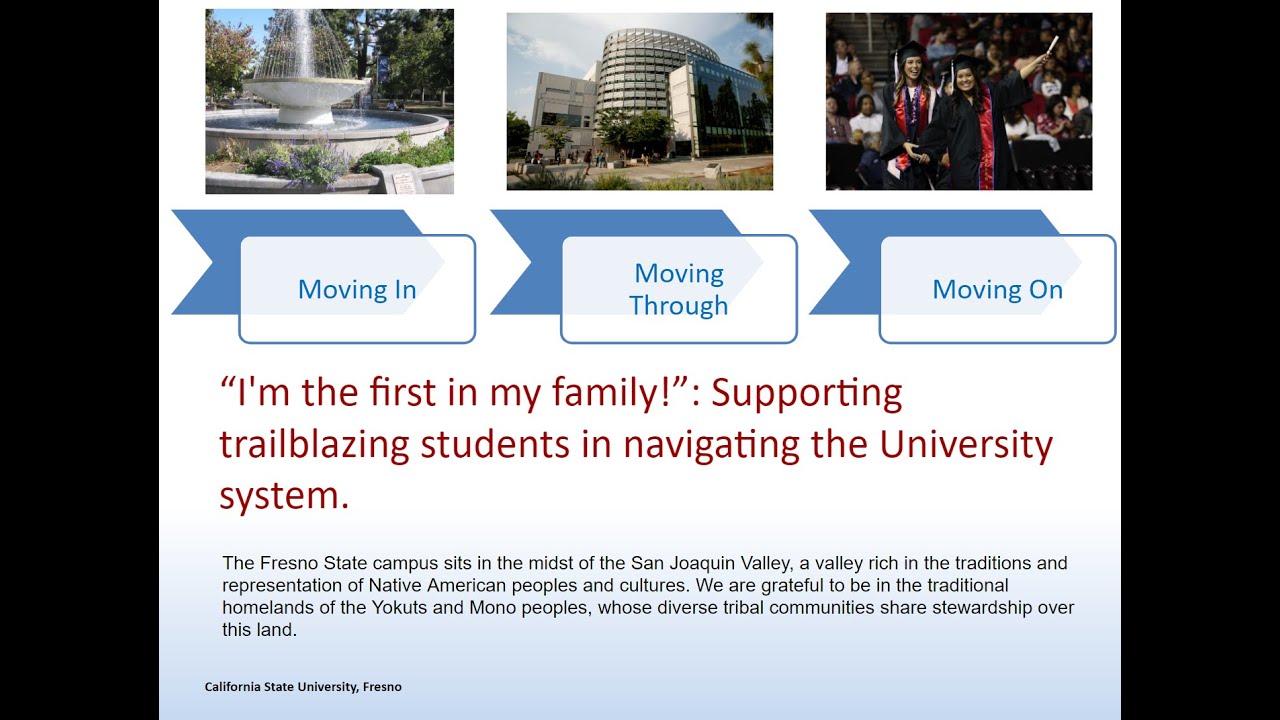 Moving In

Moving Through

Moving On

“I'm the first in my family!”: Supporting trailblazing students in navigating the University system.

The Fresno State campus sits in the midst of the San Joaquin Valley, a valley rich in the traditions and representation of Native American peoples and cultures. We are grateful to be in the traditional homelands of the Yokuts and Mono peoples, whose diverse tribal communities share stewardship over this land.

California State University, Fresno